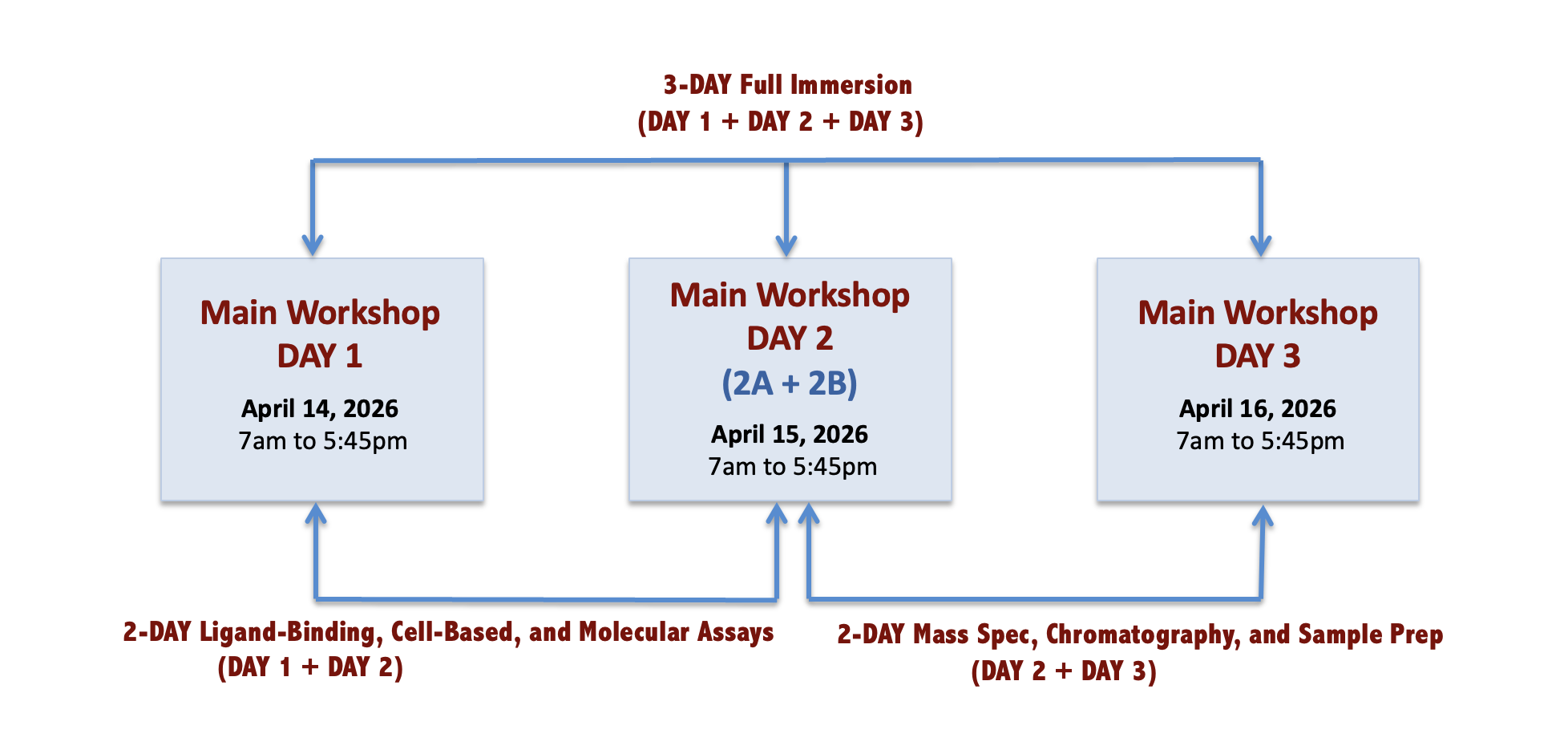 3-DAY Full Immersion
(DAY 1 + DAY 2 + DAY 3)

Main Workshop
DAY 1
April 14, 2026
7am to 5:45pm

Main Workshop
DAY 2
(2A + 2B)
April 15, 2026
7am to 5:45pm

Main Workshop
DAY 3
April 16, 2026
7am to 5:45pm

2-DAY Ligand-Binding, Cell-Based, and Molecular Assays
(DAY 1 + DAY 2)

2-DAY Mass Spec, Chromatography, and Sample Prep
(DAY 2 + DAY 3)